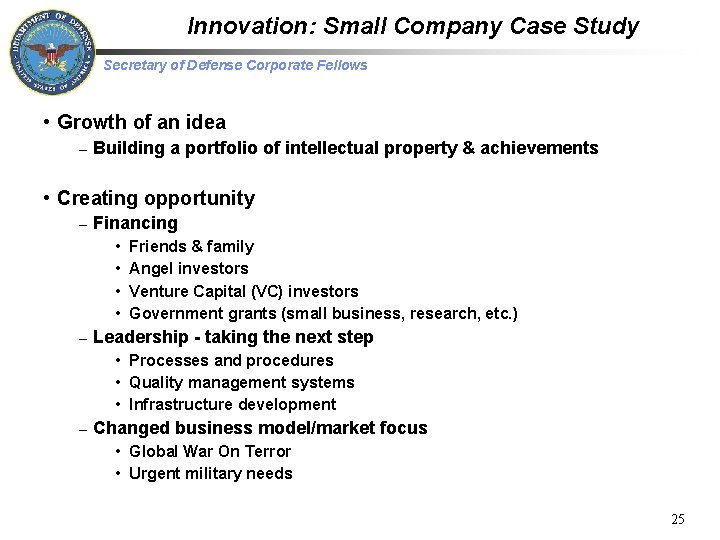 DEPARTMENT OF DEFENSE
UNITED STATES OF AMERICA

Innovation: Small Company Case Study

Secretary of Defense Corporate Fellows

• Growth of an idea
– Building a portfolio of intellectual property & achievements

• Creating opportunity
– Financing
• Friends & family
• Angel investors
• Venture Capital (VC) investors
• Government grants (small business, research, etc.)
– Leadership - taking the next step
• Processes and procedures
• Quality management systems
• Infrastructure development
– Changed business model/market focus
• Global War On Terror
• Urgent military needs

25